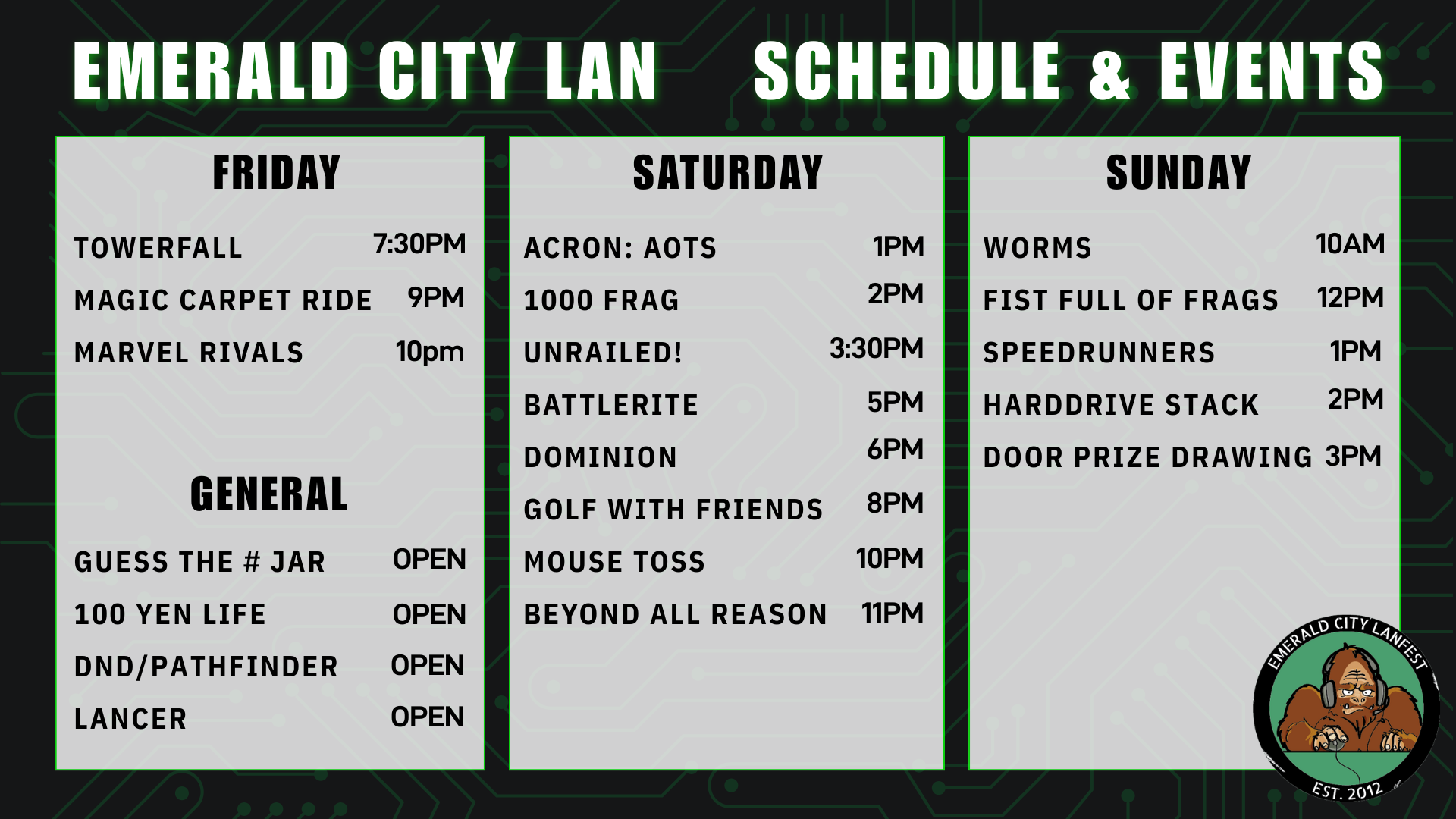 EMERALD CITY LAN SCHEDULE & EVENTS

FRIDAY

TOWERFALL 7:30PM
MAGIC CARPET RIDE 9PM
MARVEL RIVALS 10pm

GENERAL

GUESS THE # JAR OPEN
100 YEN LIFE OPEN
DND/PATHFINDER OPEN
LANCER OPEN

SATURDAY

ACRON: AOTS 1PM
1000 FRAG 2PM
UNRAILED! 3:30PM
BATTLERITE 5PM
DOMINION 6PM
GOLF WITH FRIENDS 8PM
MOUSE TOSS 10PM
BEYOND ALL REASON 11PM

SUNDAY

WORMS 10AM
FIST FULL OF FRAGS 12PM
SPEEDRUNNERS 1PM
HARDDRIVE STACK 2PM
DOOR PRIZE DRAWING 3PM

EMERALD CITY LANFEST
EST. 2012